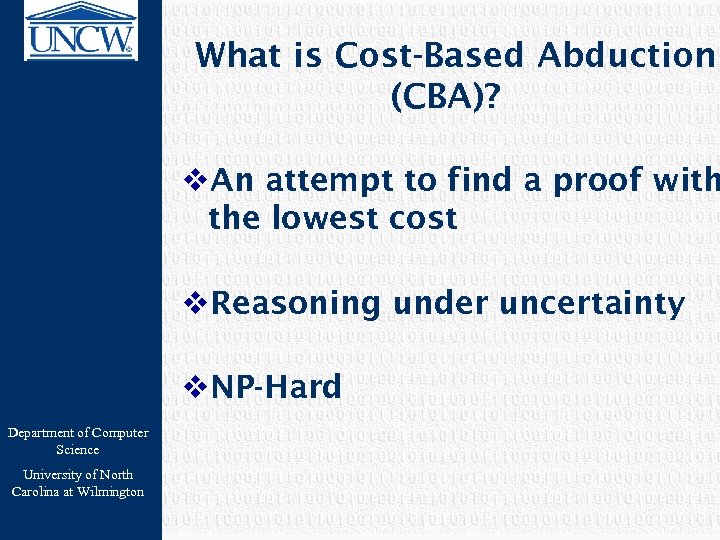 UNCW

What is Cost-Based Abduction (CBA)?

❖An attempt to find a proof with the lowest cost

❖Reasoning under uncertainty

❖NP-Hard

Department of Computer Science

University of North Carolina at Wilmington